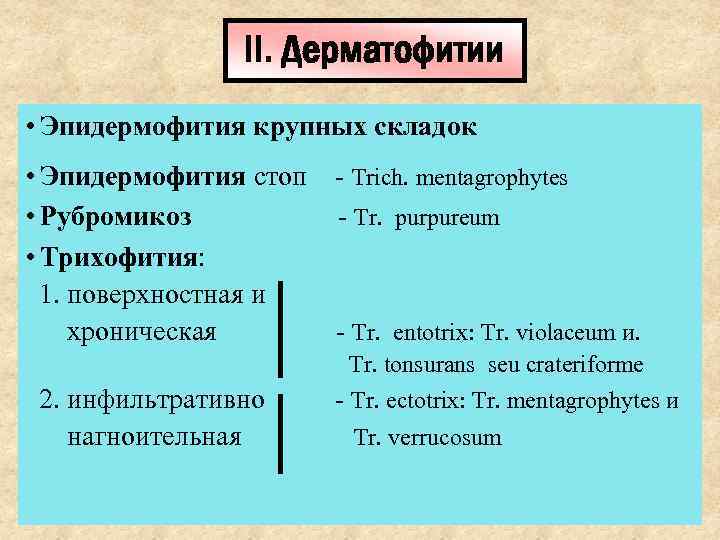 II. Дерматофитии

• Эпидермофития крупных складок

• Эпидермофития стоп - Trich. mentagrophytes

• Рубромикоз - Tr. purpureum

• Трихофития:

1. поверхностная и хроническая - Tr. entotrix: Tr. violaceum и. Tr. tonsurans seu crateriforme

2. инфильтративно нагноительная - Tr. ectotrix: Tr. mentagrophytes и Tr. verrucosum